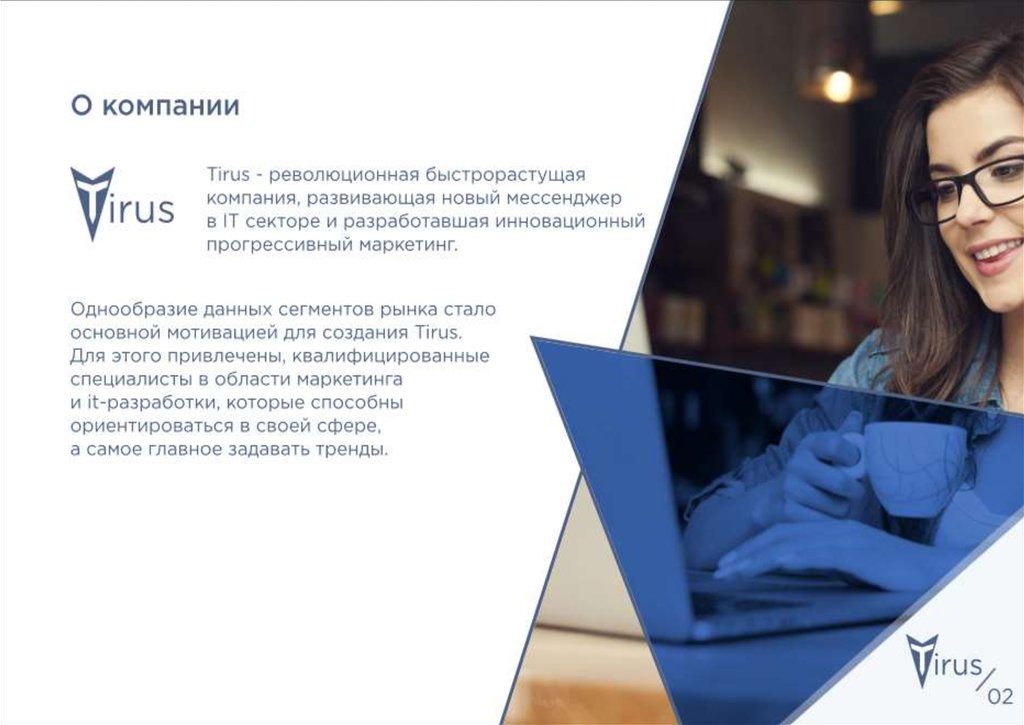 О компании

Tirus

Tirus - революционная быстрорастущая компания, развивающая новый мессенджер в IT секторе и разработавшая инновационный прогрессивный маркетинг.

Однообразие данных сегментов рынка стало основной мотивацией для создания Tirus. Для этого привлечены, квалифицированные специалисты в области маркетинга и it-разработки, которые способны ориентироваться в своей сфере, а самое главное задавать тренды.

Tirus / 02